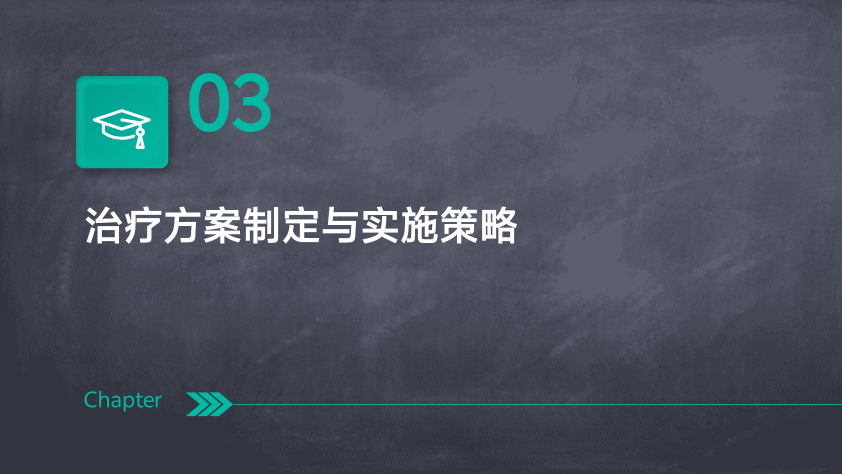 03

治疗方案制定与实施策略

Chapter